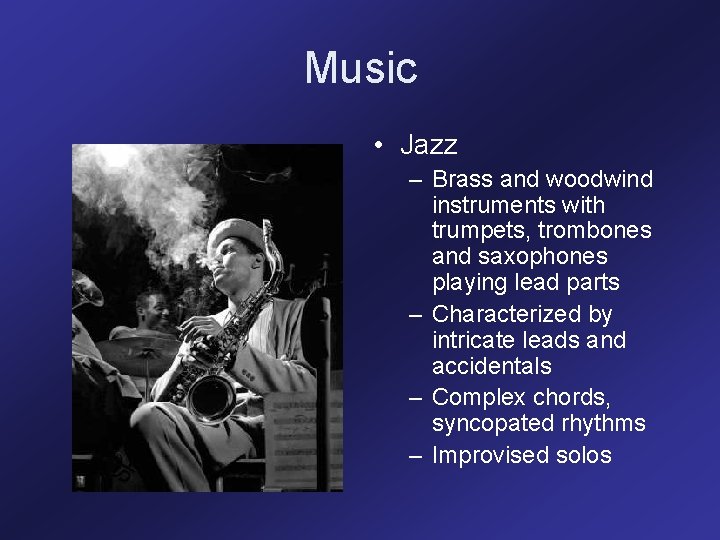 Music

• Jazz
– Brass and woodwind instruments with trumpets, trombones and saxophones playing lead parts
– Characterized by intricate leads and accidentals
– Complex chords, syncopated rhythms
– Improvised solos